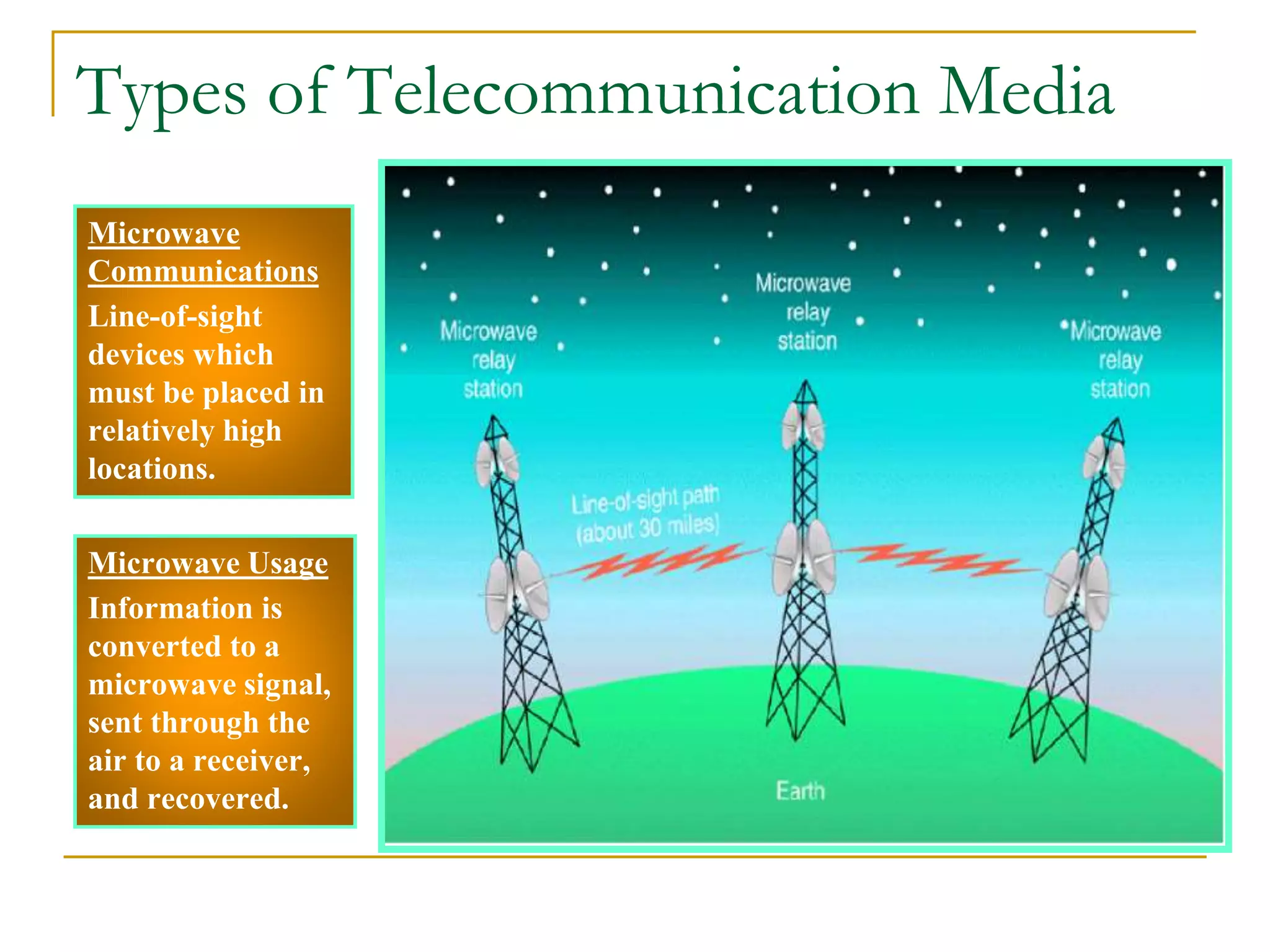 Types of Telecommunication Media

Microwave Communications

Line-of-sight devices which must be placed in relatively high locations.

Microwave Usage

Information is converted to a microwave signal, sent through the air to a receiver, and recovered.

Microwave relay station

Microwave relay station

Microwave relay station

Line-of-sight path (about 30 miles)

Earth